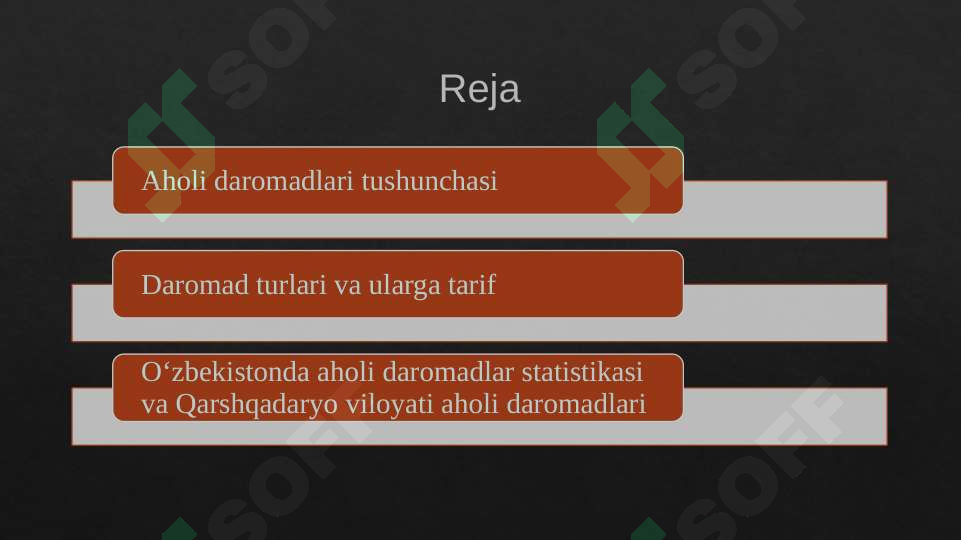 Reja

Aholi daromadlari tushunchasi

Daromad turlari va ularga tarif

O‘zbekistonda aholi daromadlar statistikasi va Qarshqadaryo viloyati aholi daromadlari

SOFF